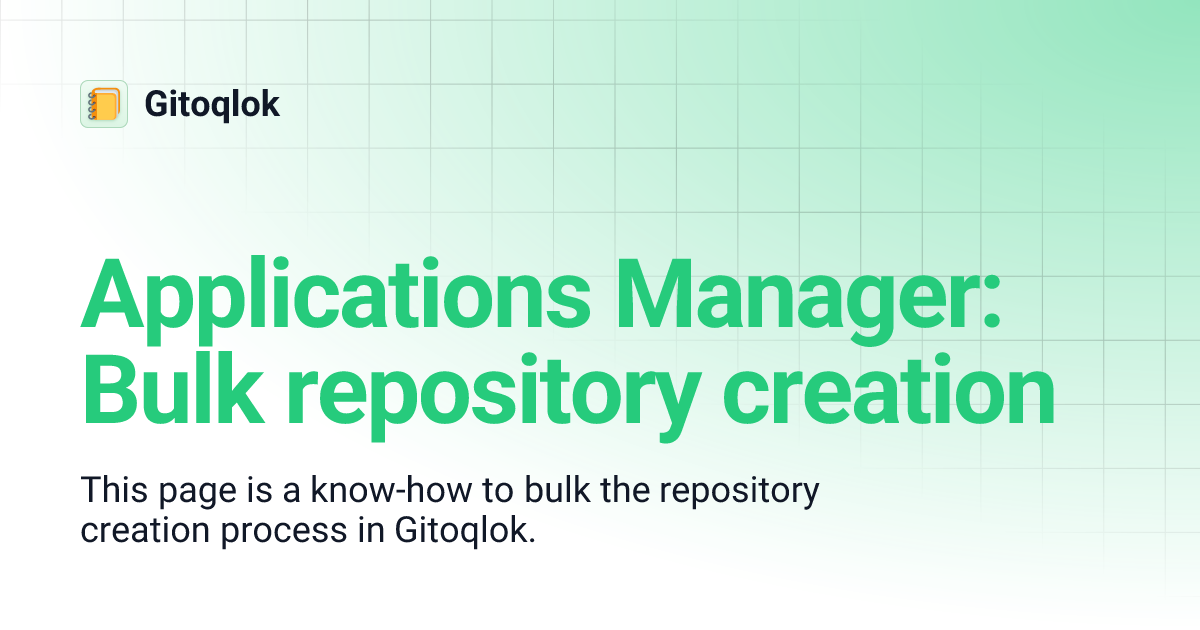 Gitoqlok

Applications Manager: Bulk repository creation

This page is a know-how to bulk the repository creation process in Gitoqlok.